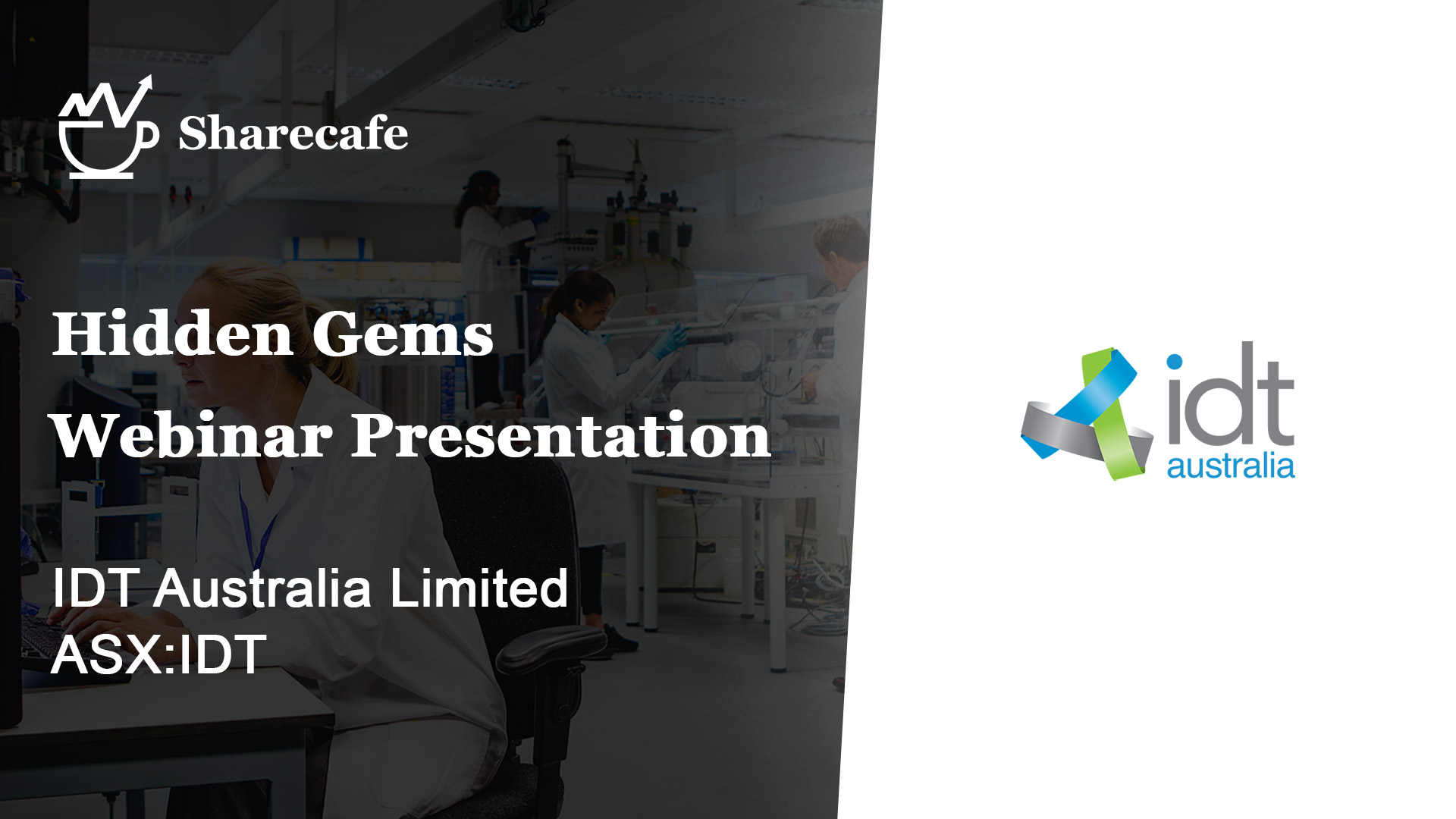 Sharecafe

Hidden Gems
Webinar Presentation

IDT Australia Limited
ASX:IDT

idt
australia